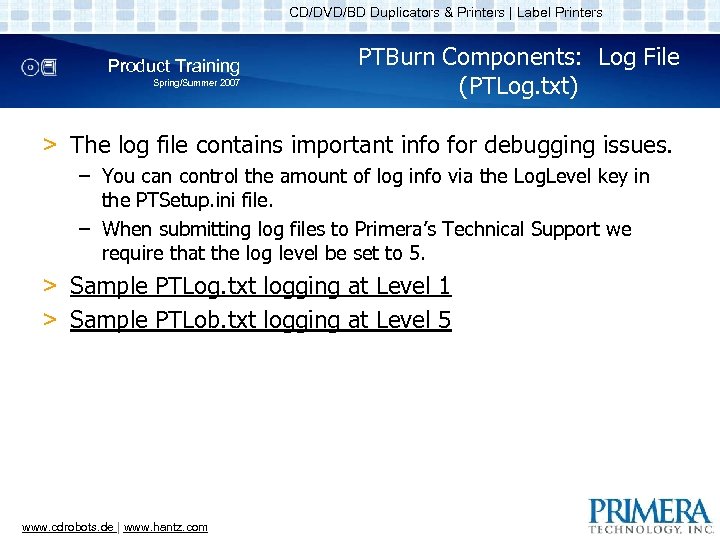 CD/DVD/BD Duplicators & Printers | Label Printers

Product Training
Spring/Summer 2007

PTBurn Components: Log File (PTLog.txt)

> The log file contains important info for debugging issues.

– You can control the amount of log info via the LogLevel key in the PTSetup.ini file.

– When submitting log files to Primera's Technical Support we require that the log level be set to 5.

> Sample PTLog.txt logging at Level 1

> Sample PTLob.txt logging at Level 5

www.cdrobots.de | www.hantz.com

PRIMERA
TECHNOLOGY, INC.